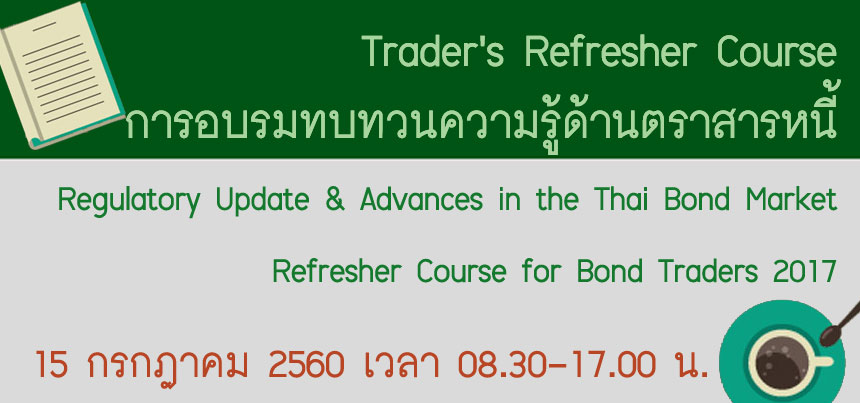 Trader's Refresher Course
การอบรมทบทวนความรู้ด้านตราสารหนี้

Regulatory Update & Advances in the Thai Bond Market

Refresher Course for Bond Traders 2017

15 กรกฎาคม 2560 เวลา 08.30-17.00 น.